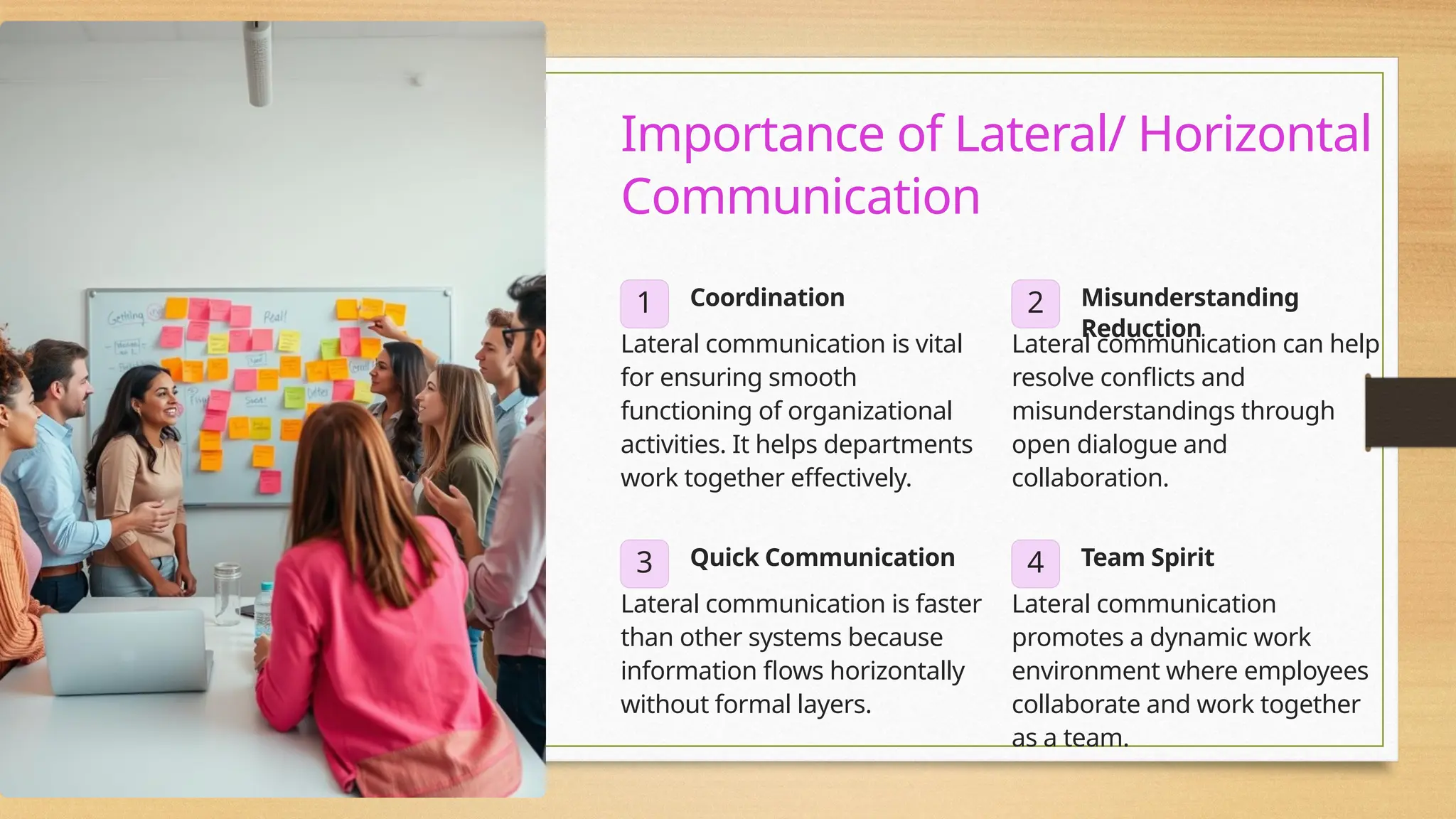 Importance of Lateral/ Horizontal Communication

1 Coordination

Lateral communication is vital for ensuring smooth functioning of organizational activities. It helps departments work together effectively.

2 Misunderstanding Reduction

Lateral communication can help resolve conflicts and misunderstandings through open dialogue and collaboration.

3 Quick Communication

Lateral communication is faster than other systems because information flows horizontally without formal layers.

4 Team Spirit

Lateral communication promotes a dynamic work environment where employees collaborate and work together as a team.